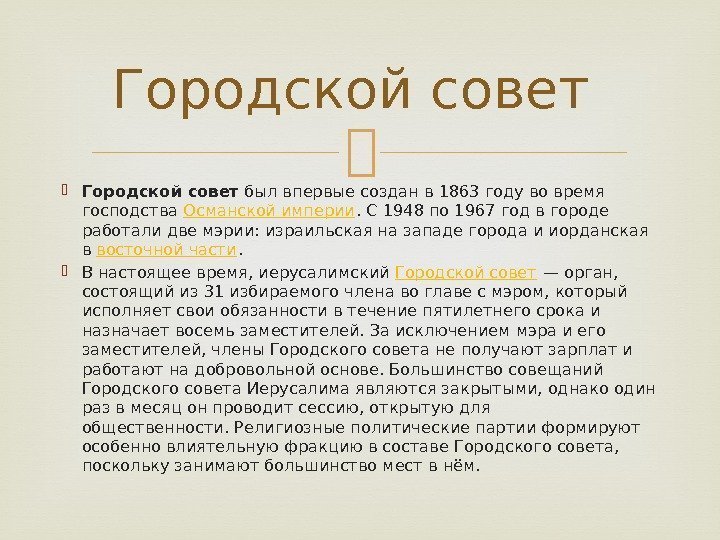 Городской совет

Городской совет был впервые создан в 1863 году во время господства Османской империи. С 1948 по 1967 год в городе работали две мэрии: израильская на западе города и иорданская в восточной части.

В настоящее время, иерусалимский Городской совет — орган, состоящий из 31 избираемого члена во главе с мэром, который исполняет свои обязанности в течение пятилетнего срока и назначает восемь заместителей. За исключением мэра и его заместителей, члены Городского совета не получают зарплат и работают на добровольной основе. Большинство совещаний Городского совета Иерусалима являются закрытыми, однако один раз в месяц он проводит сессию, открытую для общественности. Религиозные политические партии формируют особенно влиятельную фракцию в составе Городского совета, поскольку занимают большинство мест в нём.